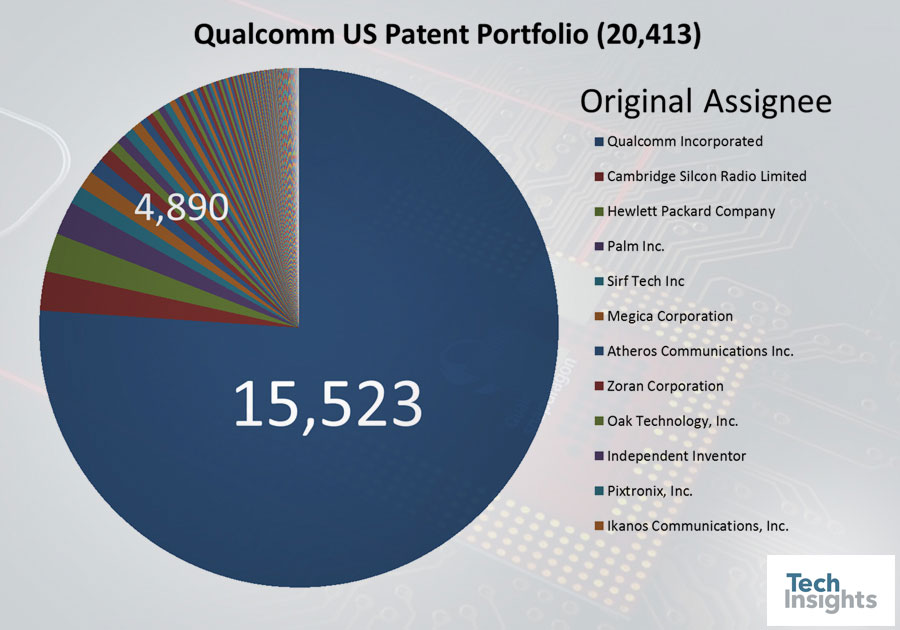 Qualcomm US Patent Portfolio (20,413)

4,890

15,523

Original Assignee
Qualcomm Incorporated
Cambridge Silcon Radio Limited
Hewlett Packard Company
Palm Inc.
Sirf Tech Inc
Megica Corporation
Atheros Communications Inc.
Zoran Corporation
Oak Technology, Inc.
Independent Inventor
Pixtronix, Inc.
Ikanos Communications, Inc.

Tech Insights